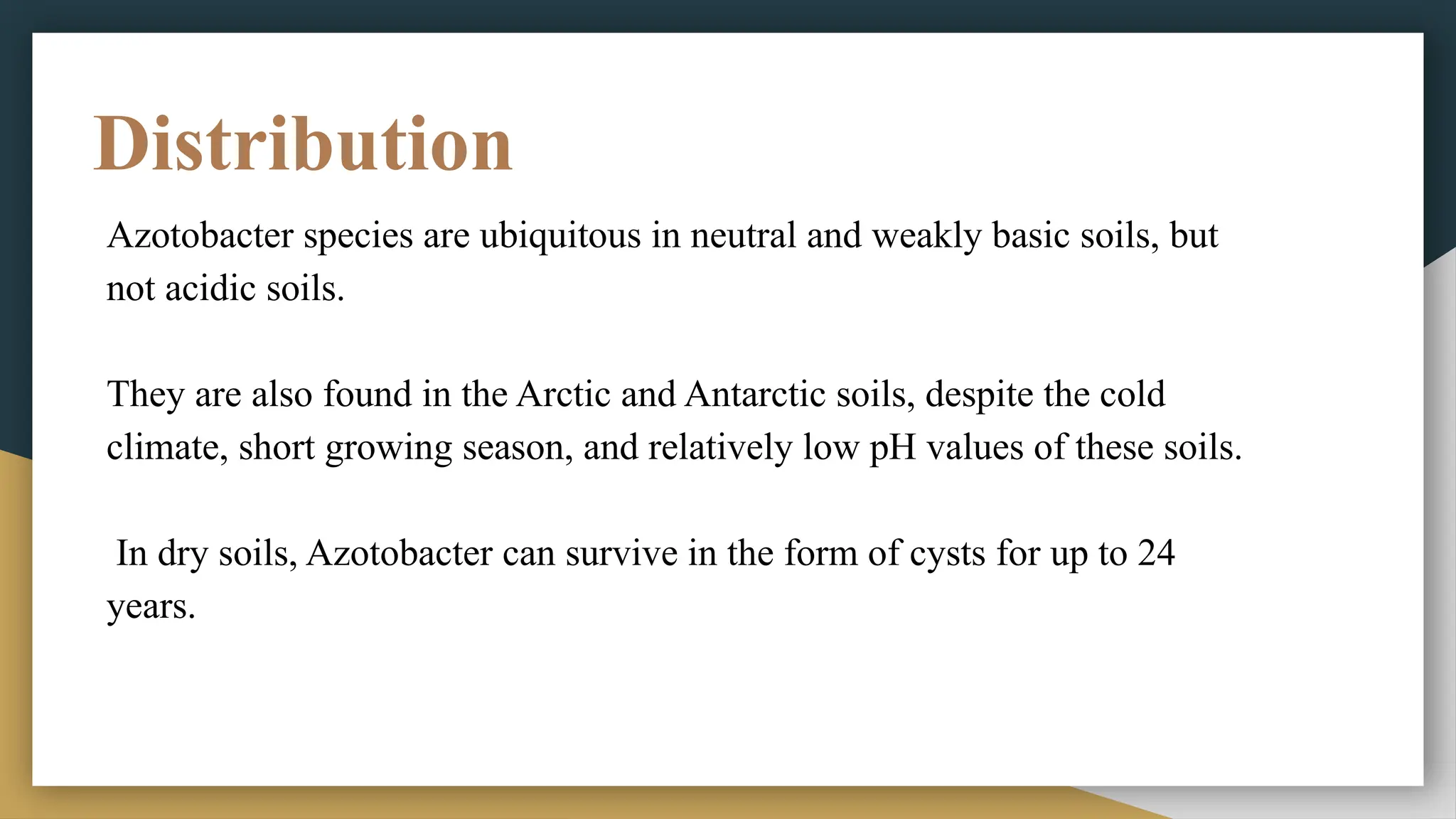 Distribution

Azotobacter species are ubiquitous in neutral and weakly basic soils, but not acidic soils.

They are also found in the Arctic and Antarctic soils, despite the cold climate, short growing season, and relatively low pH values of these soils.

In dry soils, Azotobacter can survive in the form of cysts for up to 24 years.